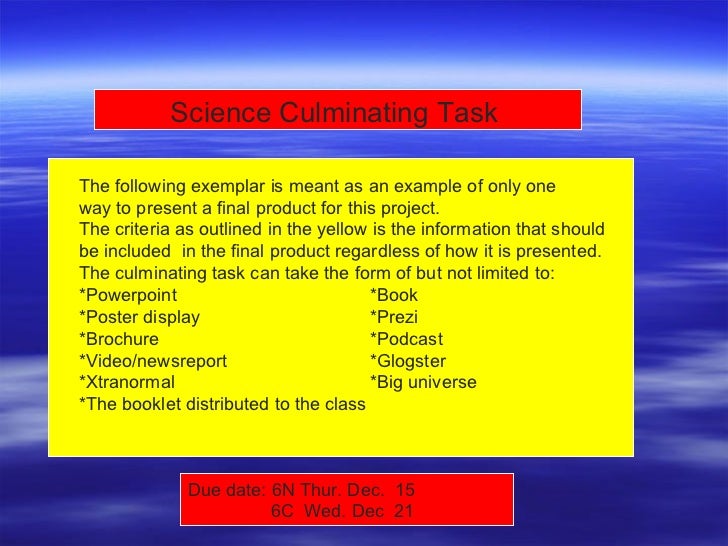 Science Culminating Task

The following exemplar is meant as an example of only one way to present a final product for this project.
The criteria as outlined in the yellow is the information that should be included in the final product regardless of how it is presented.
The culminating task can take the form of but not limited to:
*Powerpoint
*Poster display
*Brochure
*Video/newsreport
*Xtranormal
*The booklet distributed to the class

*Book
*Prezi
*Podcast
*Glogster
*Big universe

Due date: 6N Thur. Dec. 15
6C Wed. Dec 21